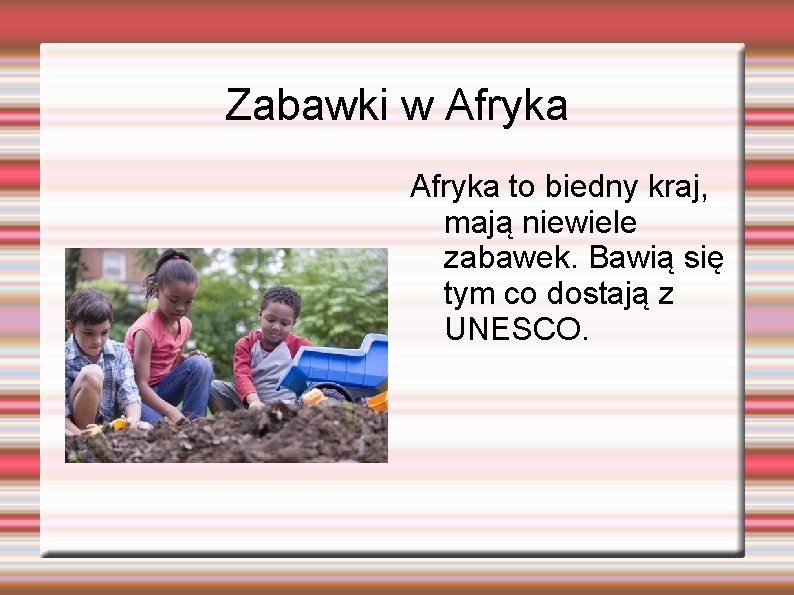 Zabawki w Afryka

Afryka to biedny kraj, mają niewiele zabawek. Bawią się tym co dostają z UNESCO.